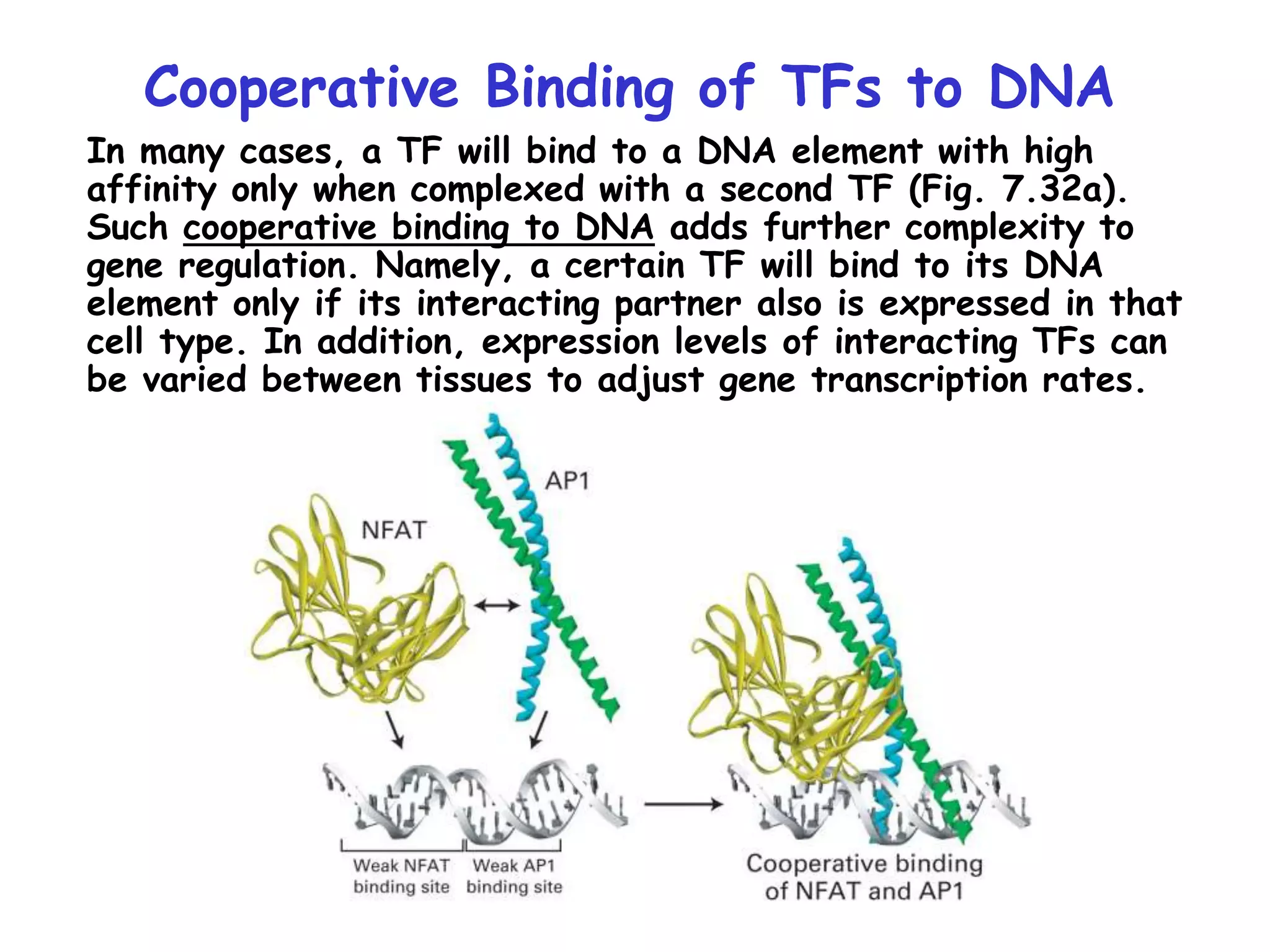 Cooperative Binding of TFs to DNA

In many cases, a TF will bind to a DNA element with high affinity only when complexed with a second TF (Fig. 7.32a). Such cooperative binding to DNA adds further complexity to gene regulation. Namely, a certain TF will bind to its DNA element only if its interacting partner also is expressed in that cell type. In addition, expression levels of interacting TFs can be varied between tissues to adjust gene transcription rates.

AP1

NFAT

Weak NFAT binding site

Weak AP1 binding site

Cooperative binding of NFAT and AP1